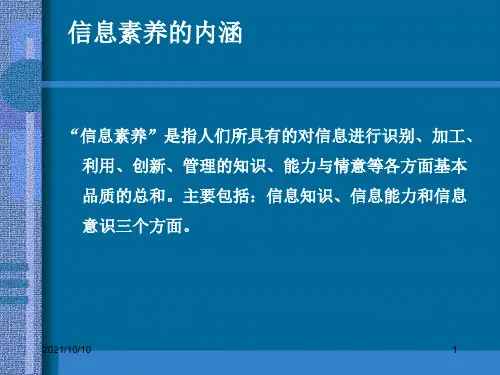 信息素养的内涵

“信息素养”是指人们所具有的对信息进行识别、加工、利用、创新、管理的知识、能力与情意等各方面基本品质的总和。主要包括：信息知识、信息能力和信息意识三个方面。

2021/10/10

1